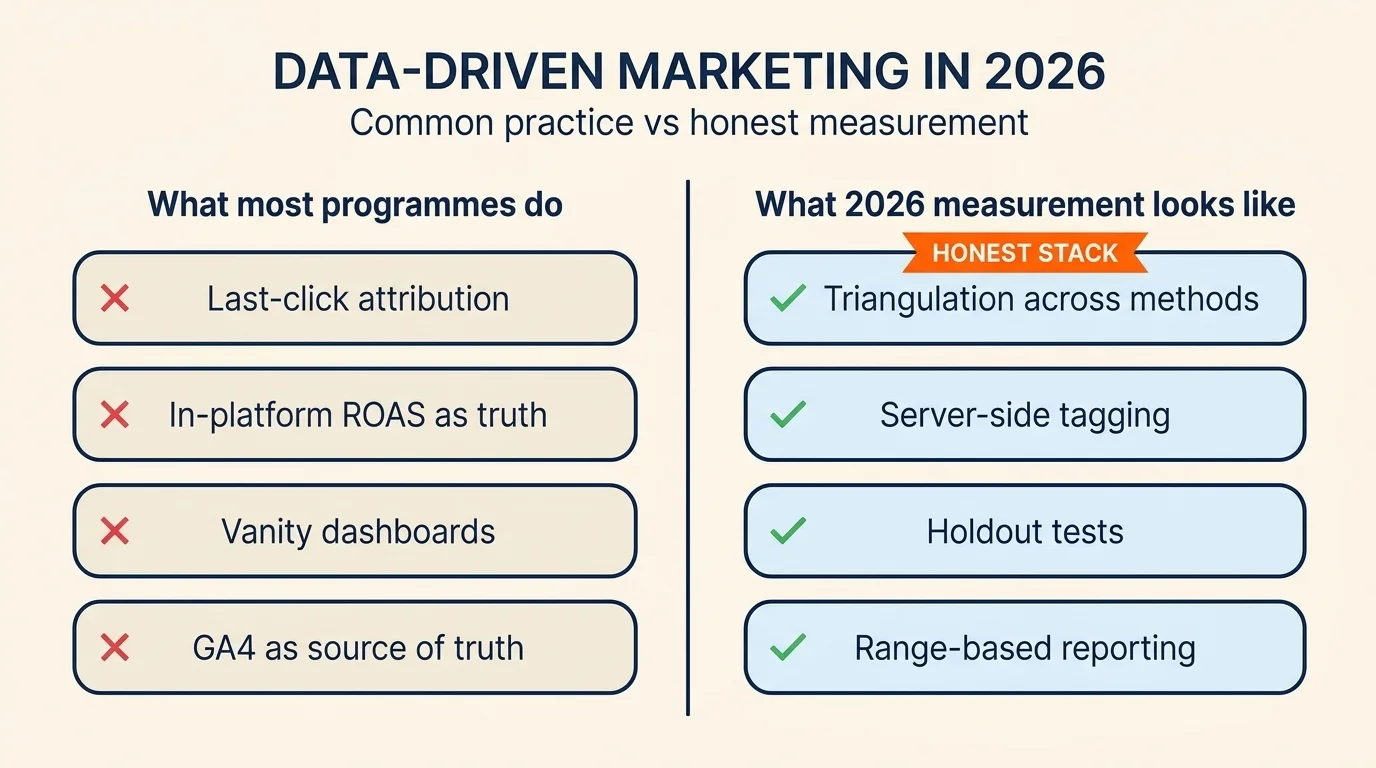 DATA-DRIVEN MARKETING IN 2026

Common practice vs honest measurement

What most programmes do

Last-click attribution

In-platform ROAS as truth

Vanity dashboards

GA4 as source of truth

What 2026 measurement looks like

HONEST STACK

Triangulation across methods

Server-side tagging

Holdout tests

Range-based reporting